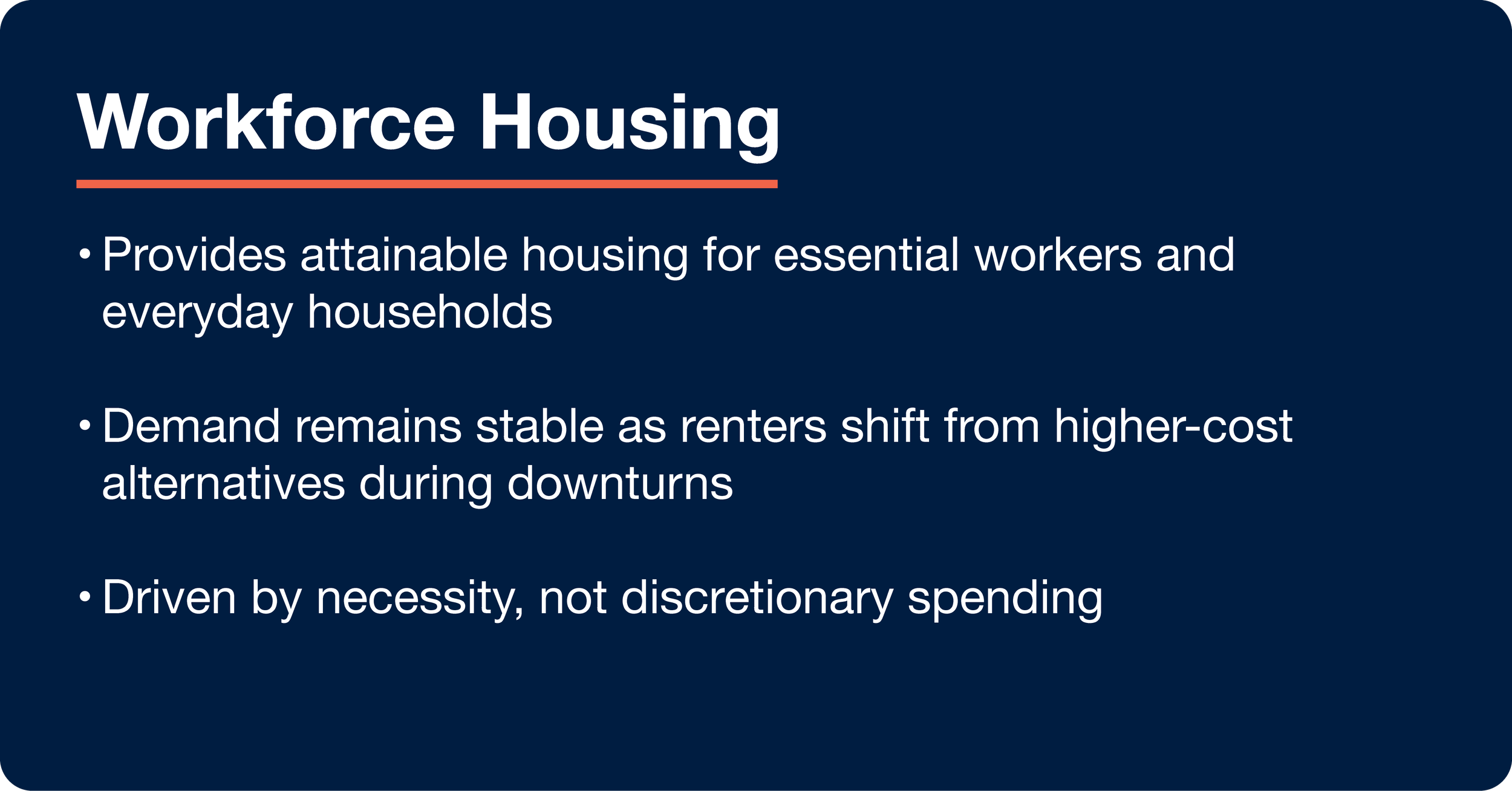 Workforce Housing

• Provides attainable housing for essential workers and everyday households

• Demand remains stable as renters shift from higher-cost alternatives during downturns

• Driven by necessity, not discretionary spending